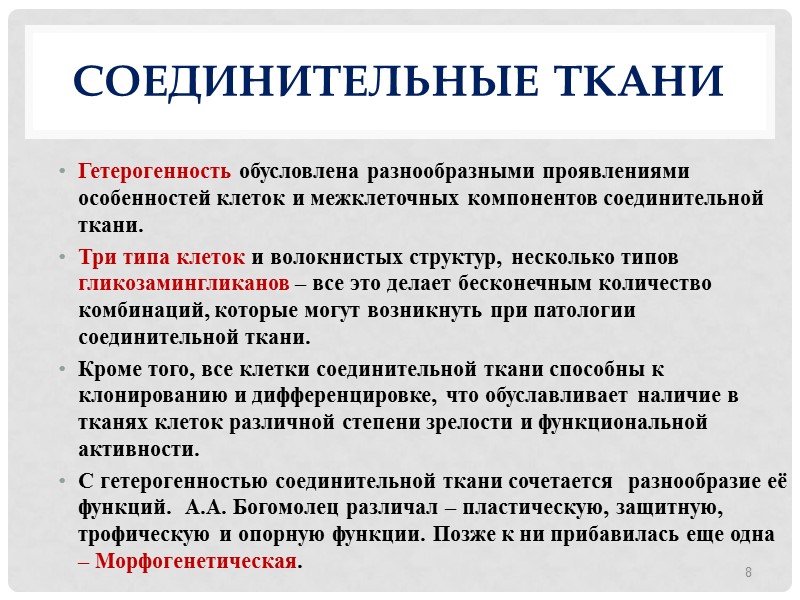 СОЕДИНИТЕЛЬНЫЕ ТКАНИ

• Гетерогенность обусловлена разнообразными проявлениями особенностей клеток и межклеточных компонентов соединительной ткани.

• Три типа клеток и волокнистых структур, несколько типов гликозамингликанов – все это делает бесконечным количество комбинаций, которые могут возникнуть при патологии соединительной ткани.

• Кроме того, все клетки соединительной ткани способны к клонированию и дифференцировке, что обуславливает наличие в тканях клеток различной степени зрелости и функциональной активности.

• С гетерогенностью соединительной ткани сочетается разнообразие её функций. А.А. Богомолец различал – пластическую, защитную, трофическую и опорную функции. Позже к ни прибавилась еще одна – Морфогенетическая.

8